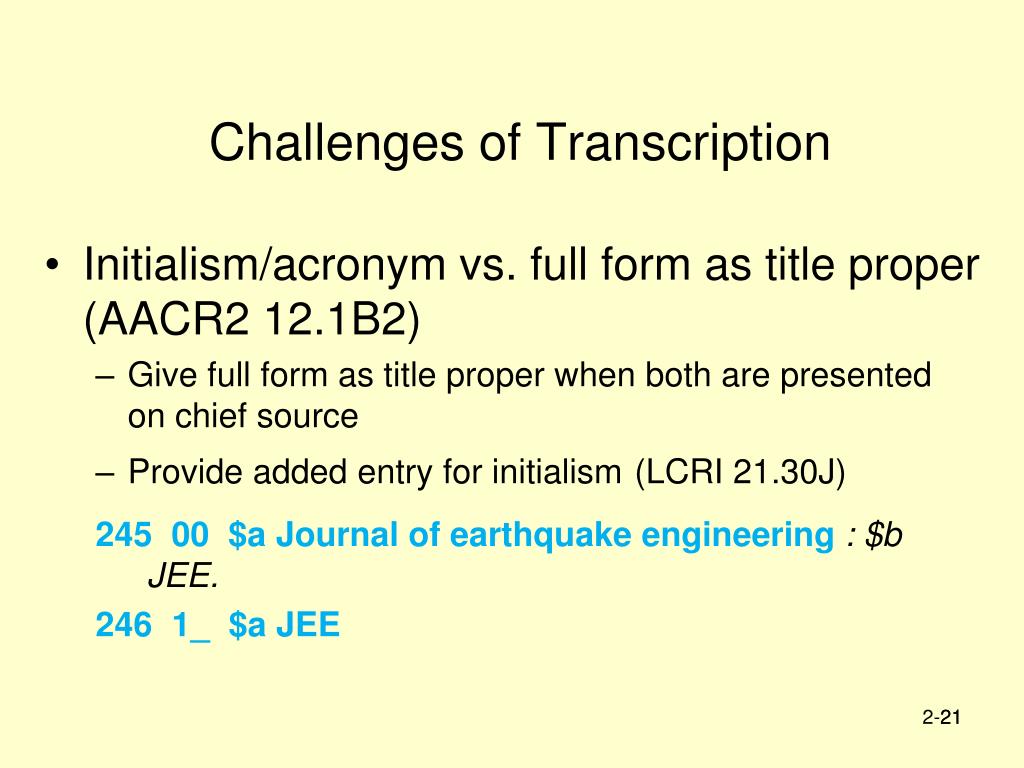 Challenges of Transcription

• Initialism/acronym vs. full form as title proper (AACR2 12.1B2)

– Give full form as title proper when both are presented on chief source

– Provide added entry for initialism (LCRI 21.30J)

245 00 \$a Journal of earthquake engineering : \$b JEE.

246 1_ \$a JEE

2-21